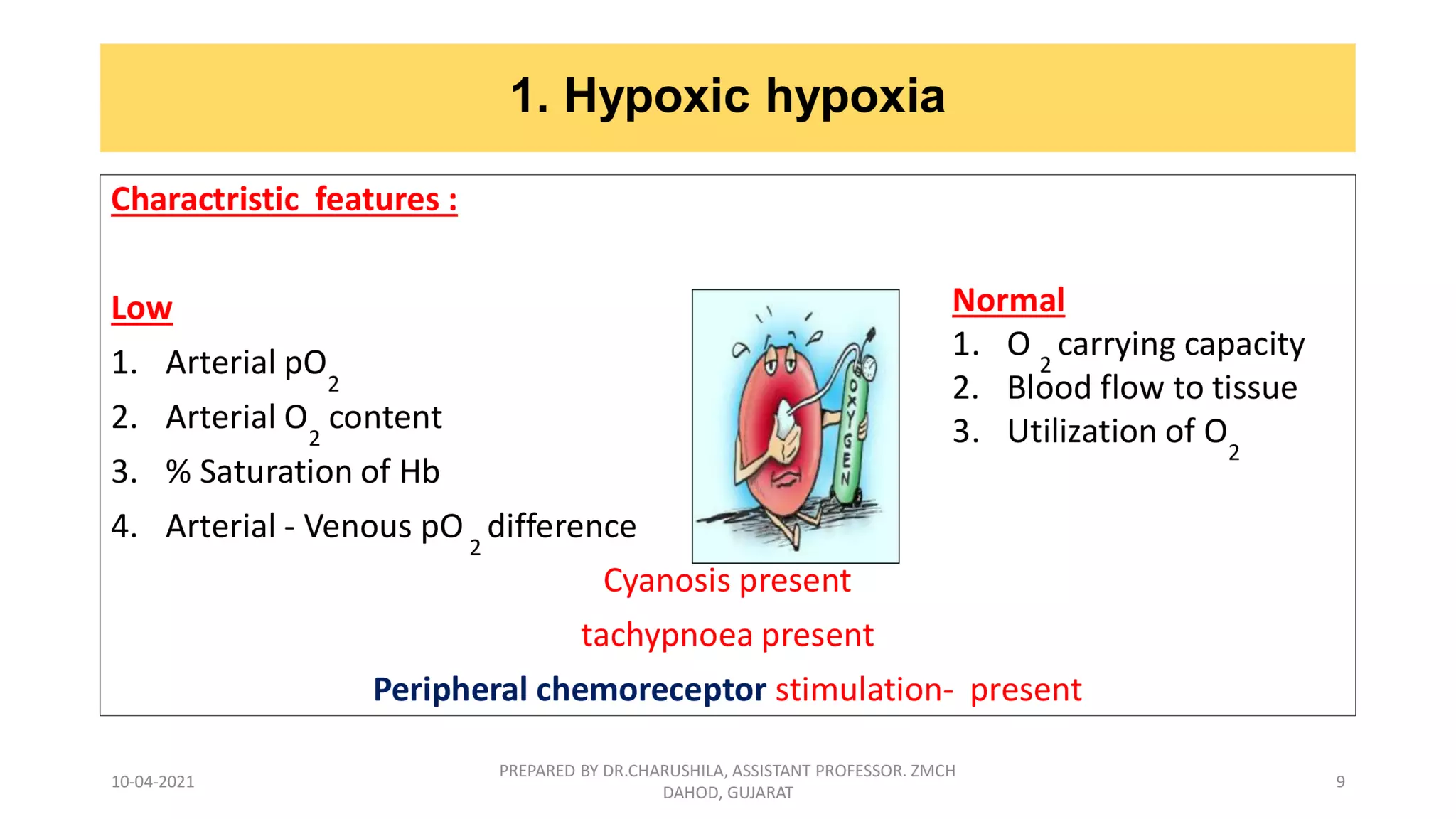 1. Hypoxic hypoxia

Charactristic features :

Low

1. Arterial $pO_2$
2. Arterial $O_2$ content
3. % Saturation of Hb
4. Arterial - Venous $pO_2$ difference

OXYGEN

Normal

1. $O_2$ carrying capacity
2. Blood flow to tissue
3. Utilization of $O_2$

Cyanosis present

tachypnoea present

Peripheral chemoreceptor stimulation- present

10-04-2021

PREPARED BY DR.CHARUSHILA, ASSISTANT PROFESSOR. ZMCH DAHOD, GUJARAT

9